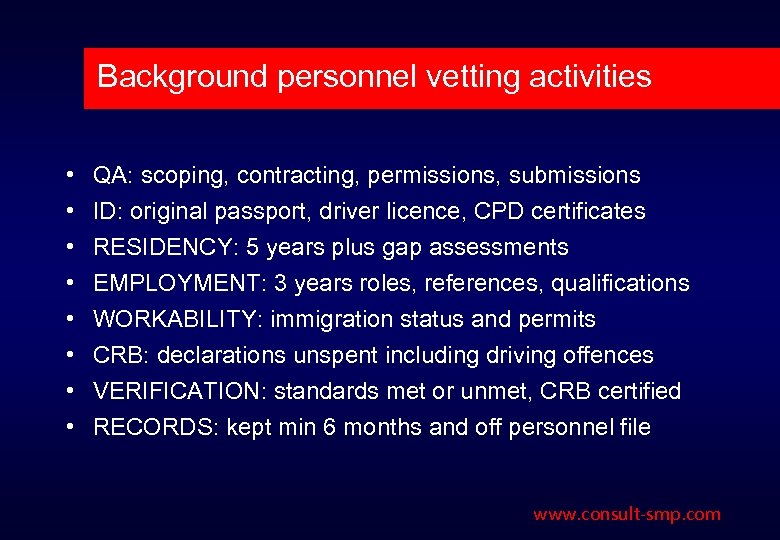 Background personnel vetting activities

• QA: scoping, contracting, permissions, submissions
• ID: original passport, driver licence, CPD certificates
• RESIDENCY: 5 years plus gap assessments
• EMPLOYMENT: 3 years roles, references, qualifications
• WORKABILITY: immigration status and permits
• CRB: declarations unspent including driving offences
• VERIFICATION: standards met or unmet, CRB certified
• RECORDS: kept min 6 months and off personnel file

www.consult-smp.com